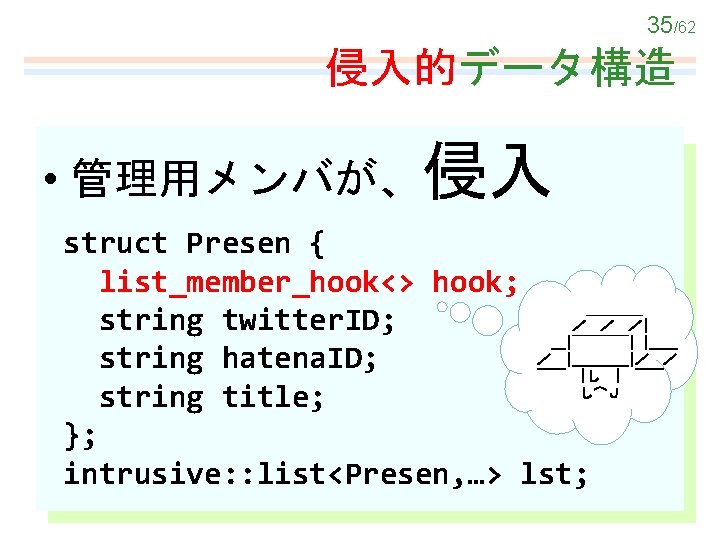 35/62

侵入的データ構造

• 管理用メンバが、侵入

struct Presen {
  list_member_hook<> hook;
  string twitterID;
  string hatenaID;
  string title;
};
intrusive::list<Presen,…> lst;